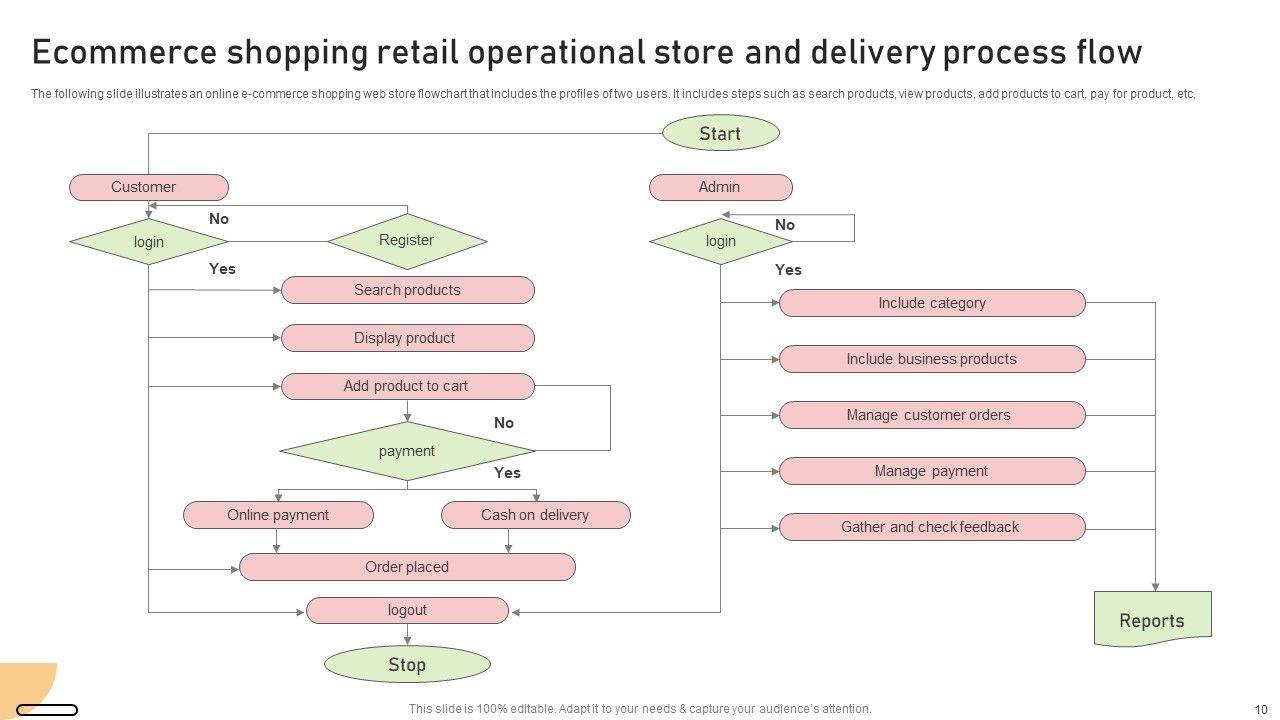 Ecommerce shopping retail operational store and delivery process flow

The following slide illustrates an online e-commerce shopping web store flowchart that includes the profiles of two users. It includes steps such as search products, view products, add products to cart, pay for product, etc,

Start

Customer

No

login

Register

Yes

Search products

Display product

Add product to cart

No

payment

Yes

Online payment

Cash on delivery

Order placed

logout

Stop

Admin

No

login

Yes

Include category

Include business products

Manage customer orders

Manage payment

Gather and check feedback

Reports

This slide is 100% editable. Adapt it to your needs & capture your audience's attention.

10